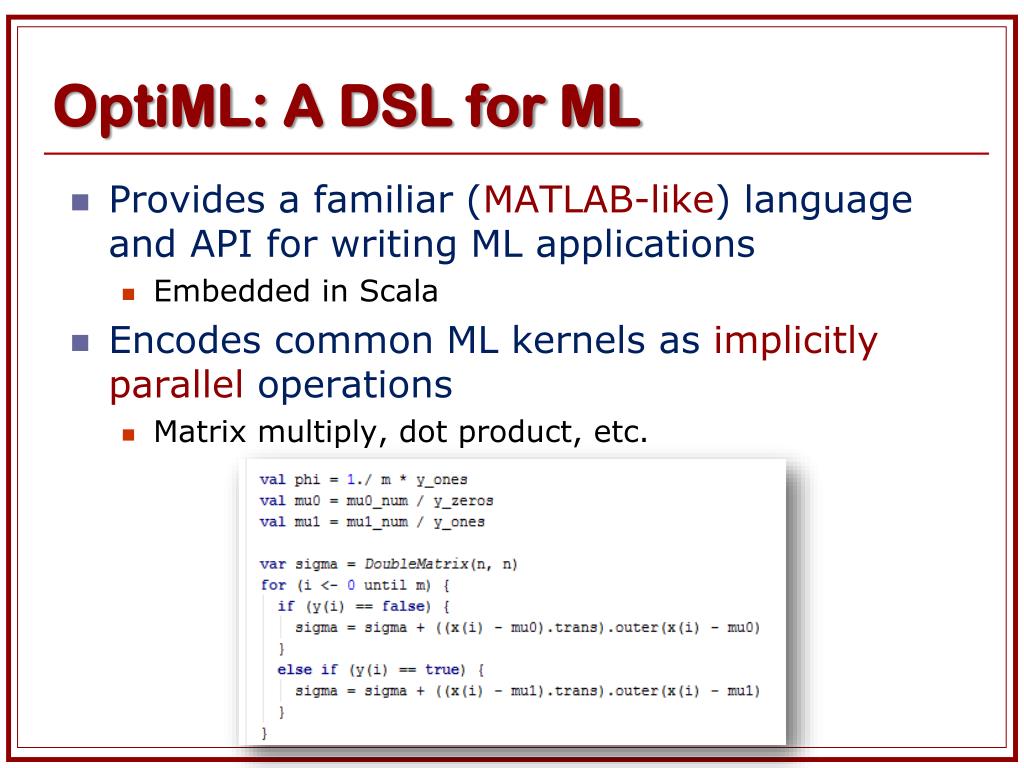 OptiML: A DSL for ML

Provides a familiar (MATLAB-like) language and API for writing ML applications

Embedded in Scala

Encodes common ML kernels as implicitly parallel operations

Matrix multiply, dot product, etc.

val phi = 1./ m * y_ones
val mu0 = mu0_num / y_zeros
val mu1 = mu1_num / y_ones

var sigma = DoubleMatrix(n, n)
for (i <- 0 until m) {
  if (y(i) == false) {
    sigma = sigma + ((x(i) - mu0).trans).outer(x(i) - mu0)
  }
  else if (y(i) == true) {
    sigma = sigma + ((x(i) - mu1).trans).outer(x(i) - mu1)
  }
}